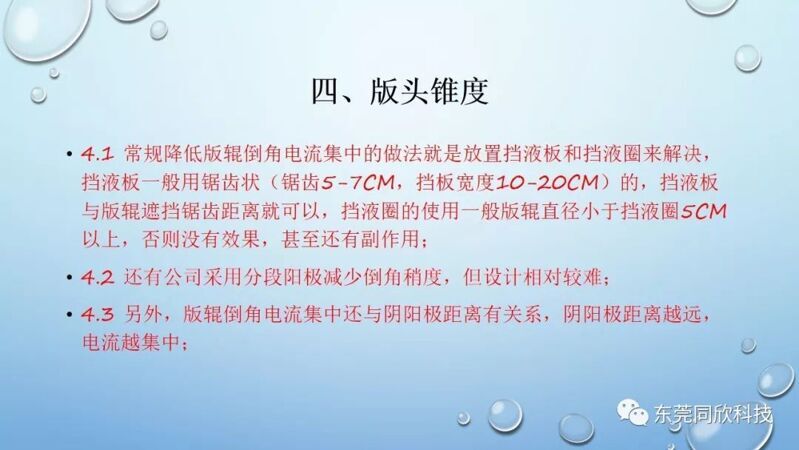 四、版头锥度

• 4.1 常规降低版辊倒角电流集中的做法就是放置挡液板和挡液圈来解决，挡液板一般用锯齿状（锯齿5-7CM，挡板宽度10-20CM）的，挡液板与版辊遮挡锯齿距离就可以，挡液圈的使用一般版辊直径小于挡液圈5CM以上，否则没有效果，甚至还有副作用；

• 4.2 还有公司采用分段阳极减少倒角稍度，但设计相对较难；

• 4.3 另外，版辊倒角电流集中还与阴阳极距离有关系，阴阳极距离越远，电流越集中；

东莞同欣科技